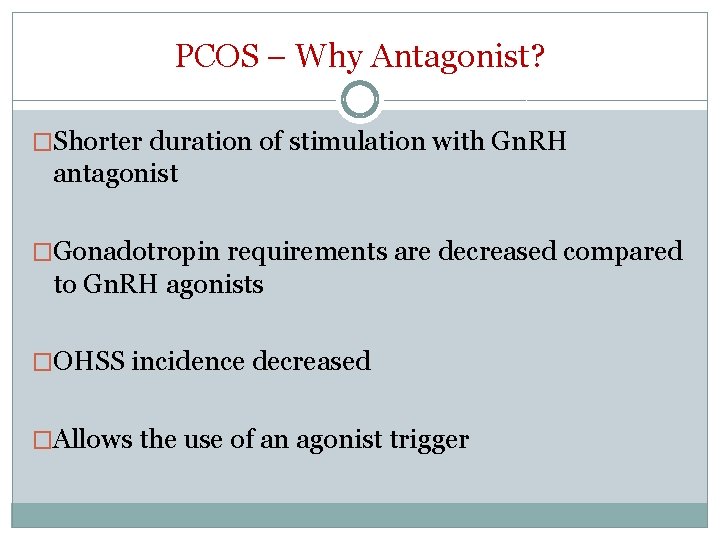 PCOS – Why Antagonist?

□Shorter duration of stimulation with GnRH antagonist

□Gonadotropin requirements are decreased compared to GnRH agonists

□OHSS incidence decreased

□Allows the use of an agonist trigger